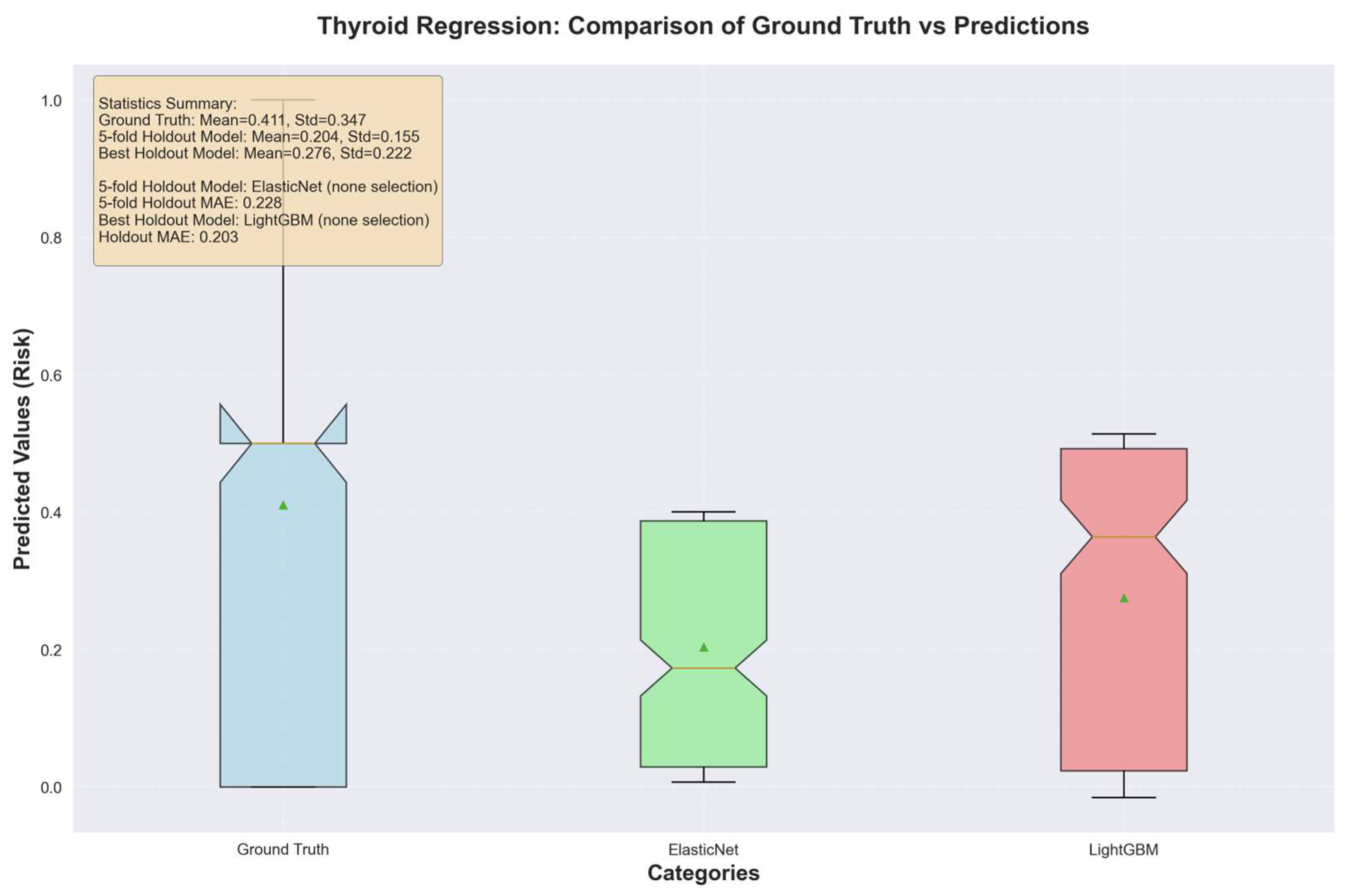 Thyroid Regression: Comparison of Ground Truth vs Predictions

Statistics Summary:
Ground Truth: Mean=0.411, Std=0.347
5-fold Holdout Model: Mean=0.204, Std=0.155
Best Holdout Model: Mean=0.276, Std=0.222

5-fold Holdout Model: ElasticNet (none selection)
5-fold Holdout MAE: 0.228
Best Holdout Model: LightGBM (none selection)
Holdout MAE: 0.203

Predicted Values (Risk)

1.0
0.8
0.6
0.4
0.2
0.0

Ground Truth
ElasticNet
LightGBM

Categories